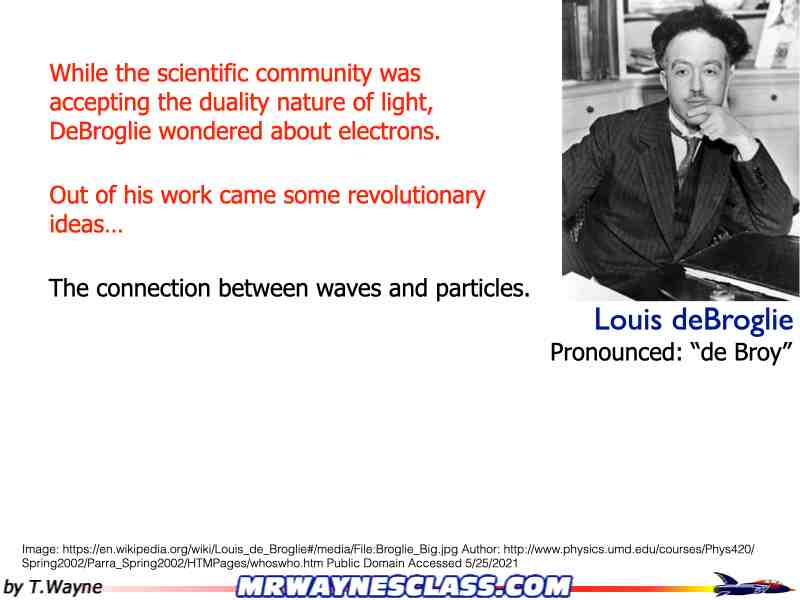 While the scientific community was accepting the duality nature of light, DeBroglie wondered about electrons.

Out of his work came some revolutionary ideas…

The connection between waves and particles.

Louis deBroglie
Pronounced: “de Broy”

Image: https://en.wikipedia.org/wiki/Louis_de_Broglie#/media/File:Broglie_Big.jpg Author: http://www.physics.umd.edu/courses/Phys420/Spring2002/Parra_Spring2002/HTMPages/whoswho.htm Public Domain Accessed 5/25/2021

by T.Wayne

MRWAYNESCLASS.COM